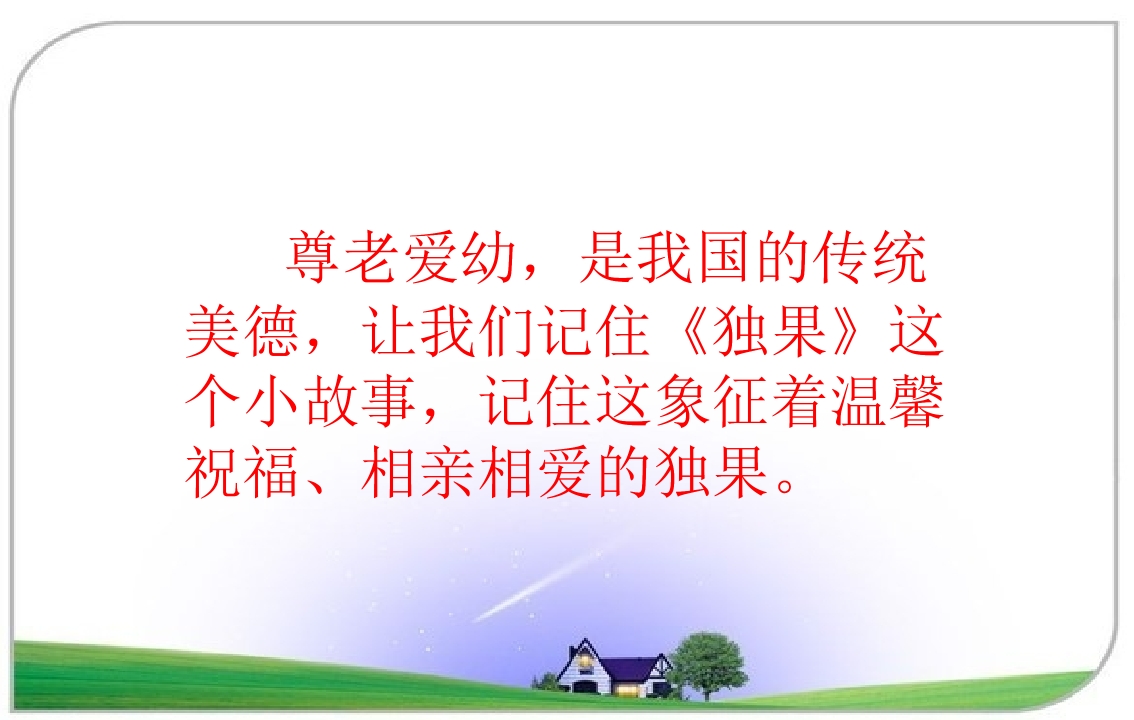 尊老爱幼，是我国的传统美德，让我们记住《独果》这个小故事，记住这象征着温馨祝福、相亲相爱的独果。